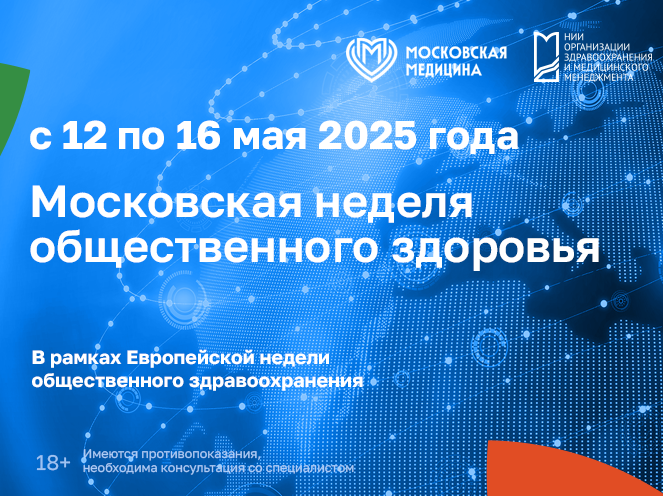 МОСКОВСКАЯ МЕДИЦИНА

НИИ ОРГАНИЗАЦИИ ЗДРАВООХРАНЕНИЯ И МЕДИЦИНСКОГО МЕНЕДЖМЕНТА

с 12 по 16 мая 2025 года

Московская неделя общественного здоровья

В рамках Европейской недели общественного здравоохранения

18+

Имеются противопоказания, необходима консультация со специалистом